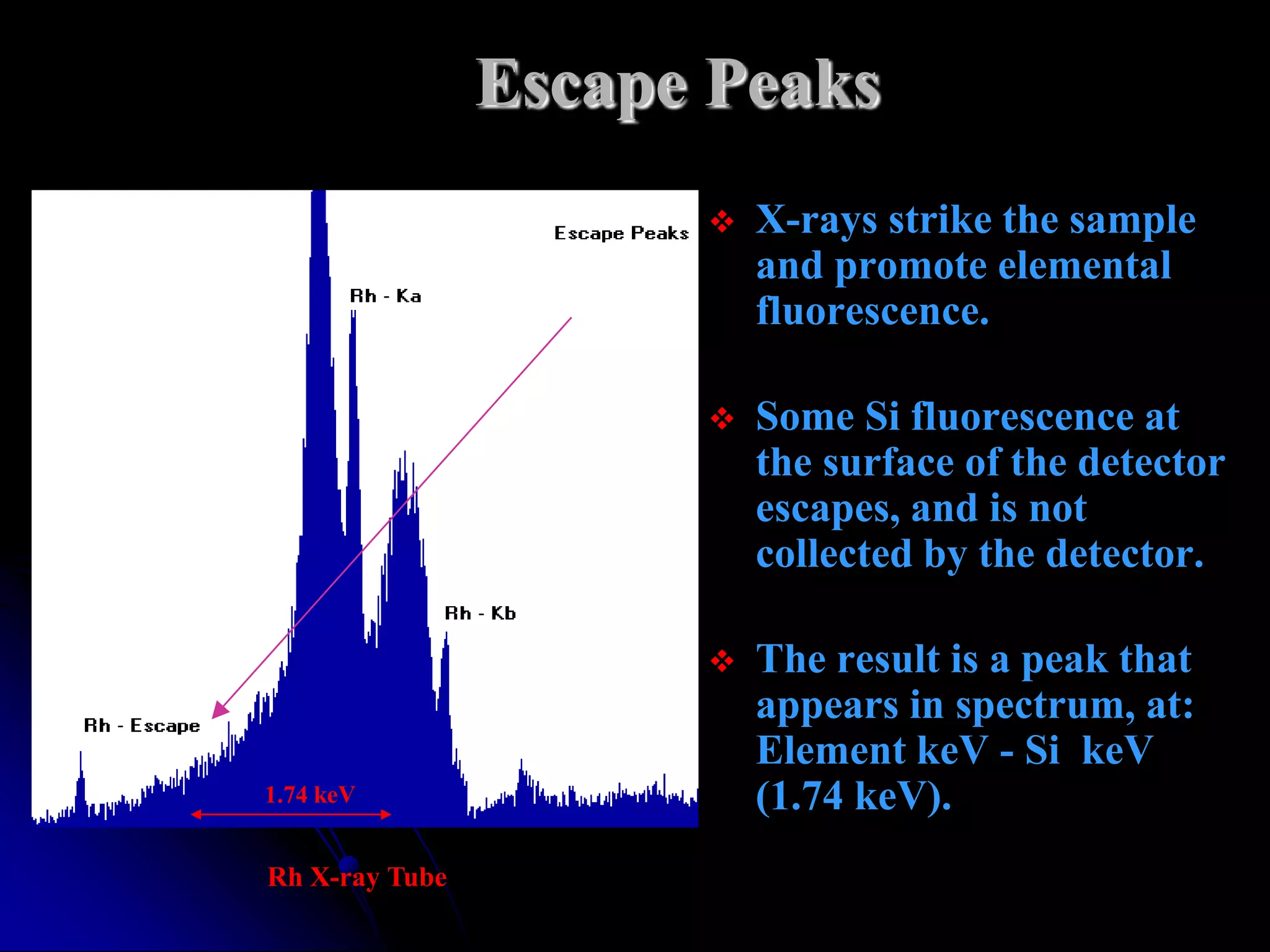 Escape Peaks

Escape Peaks

Rh - Ka

Rh - Kb

Rh - Escape

1.74 keV

Rh X-ray Tube

❖ X-rays strike the sample and promote elemental fluorescence.

❖ Some Si fluorescence at the surface of the detector escapes, and is not collected by the detector.

❖ The result is a peak that appears in spectrum, at: Element keV - Si keV (1.74 keV).